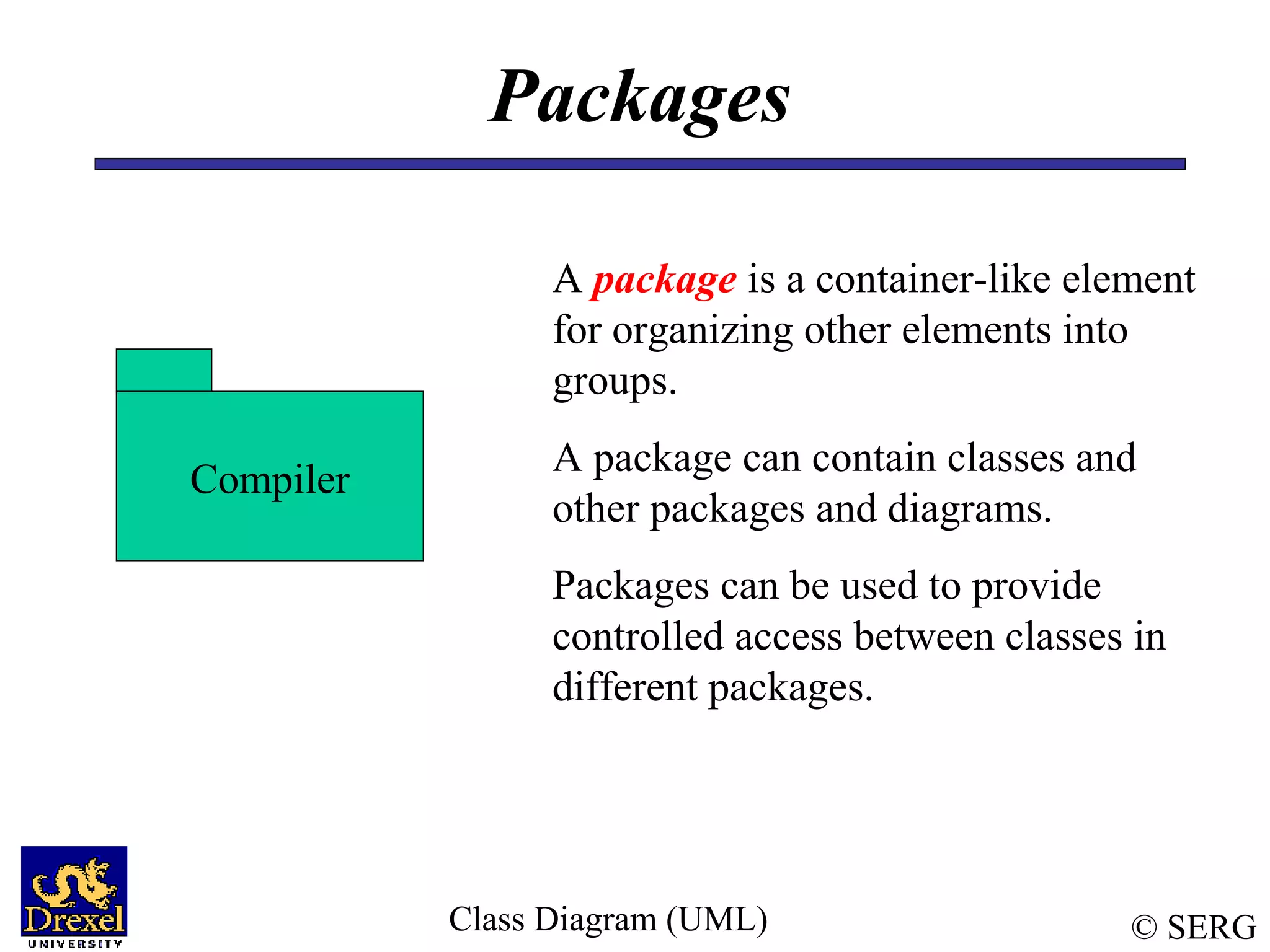 Packages

Compiler

A package is a container-like element for organizing other elements into groups.

A package can contain classes and other packages and diagrams.

Packages can be used to provide controlled access between classes in different packages.

Drexel UNIVERSITY

Class Diagram (UML)

© SERG